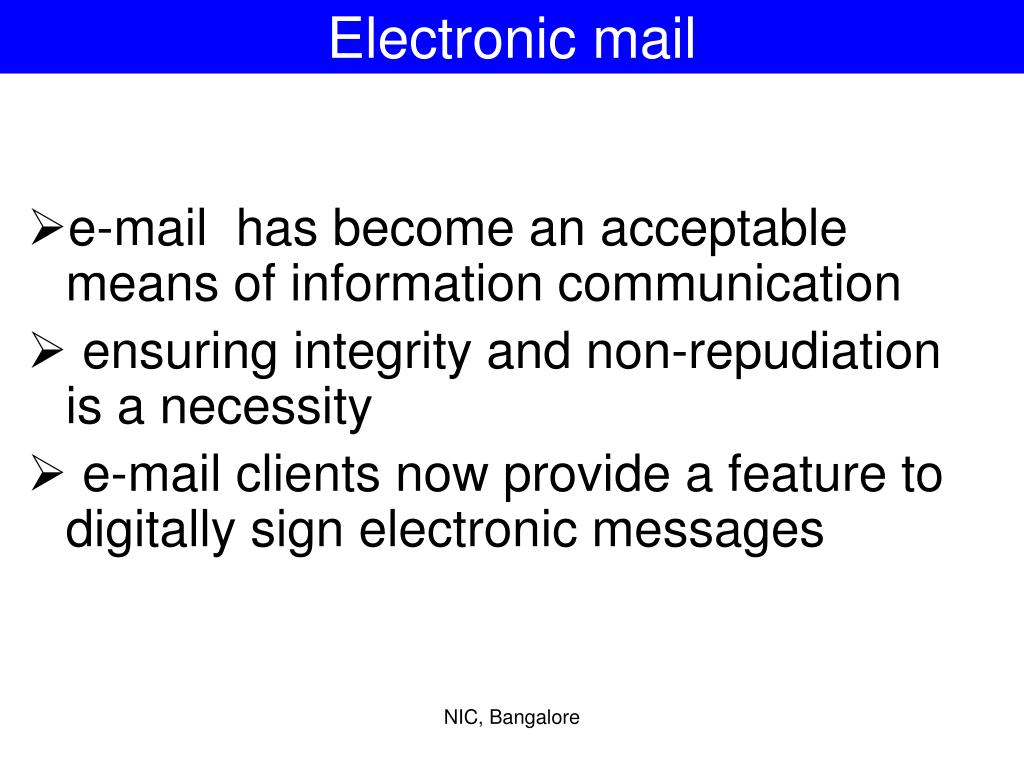 Electronic mail

➢e-mail has become an acceptable means of information communication

➢ ensuring integrity and non-repudiation is a necessity

➢ e-mail clients now provide a feature to digitally sign electronic messages

NIC, Bangalore